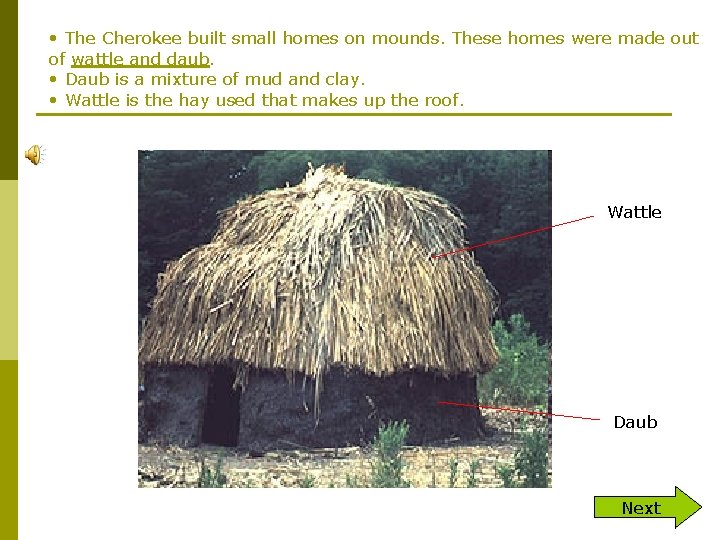 • The Cherokee built small homes on mounds. These homes were made out of wattle and daub.
• Daub is a mixture of mud and clay.
• Wattle is the hay used that makes up the roof.

Wattle

Daub

Next